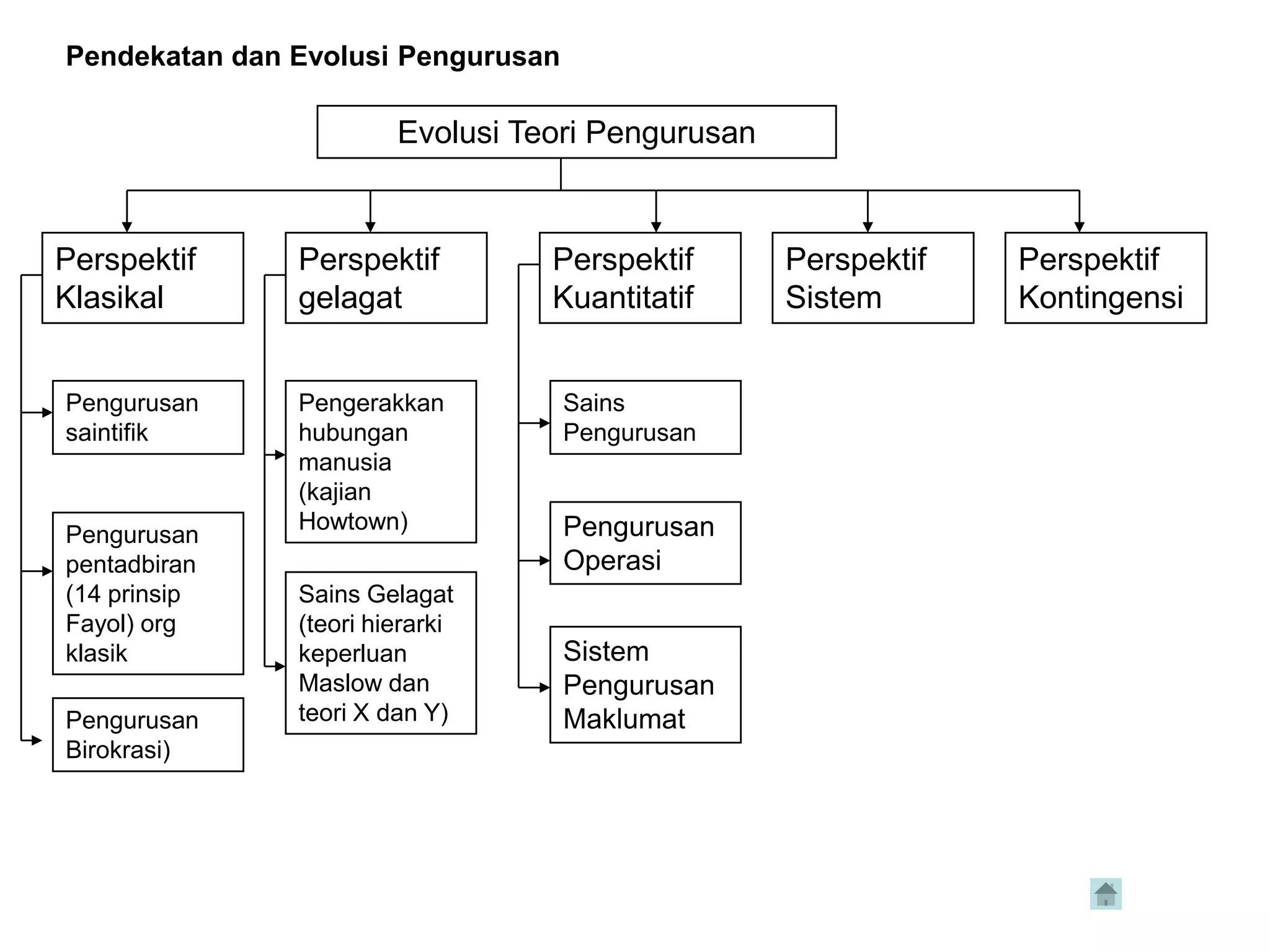 Pendekatan dan Evolusi Pengurusan

Evolusi Teori Pengurusan

Perspektif Klasikal

Perspektif gelagat

Perspektif Kuantitatif

Perspektif Sistem

Perspektif Kontingensi

Pengurusan saintifik

Pengurusan pentadbiran (14 prinsip Fayol) org klasik

Pengurusan Birokrasi)

Pengerakkan hubungan manusia (kajian Howtown)

Sains Gelagat (teori hierarki keperluan Maslow dan teori X dan Y)

Sains Pengurusan

Pengurusan Operasi

Sistem Pengurusan Maklumat